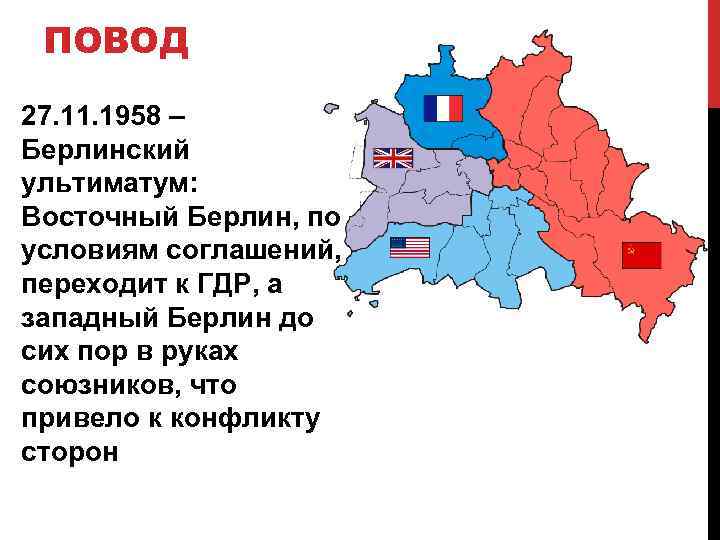 ПОВОД

27.11.1958 – Берлинский ультиматум: Восточный Берлин, по условиям соглашений, переходит к ГДР, а западный Берлин до сих пор в руках союзников, что привело к конфликту сторон